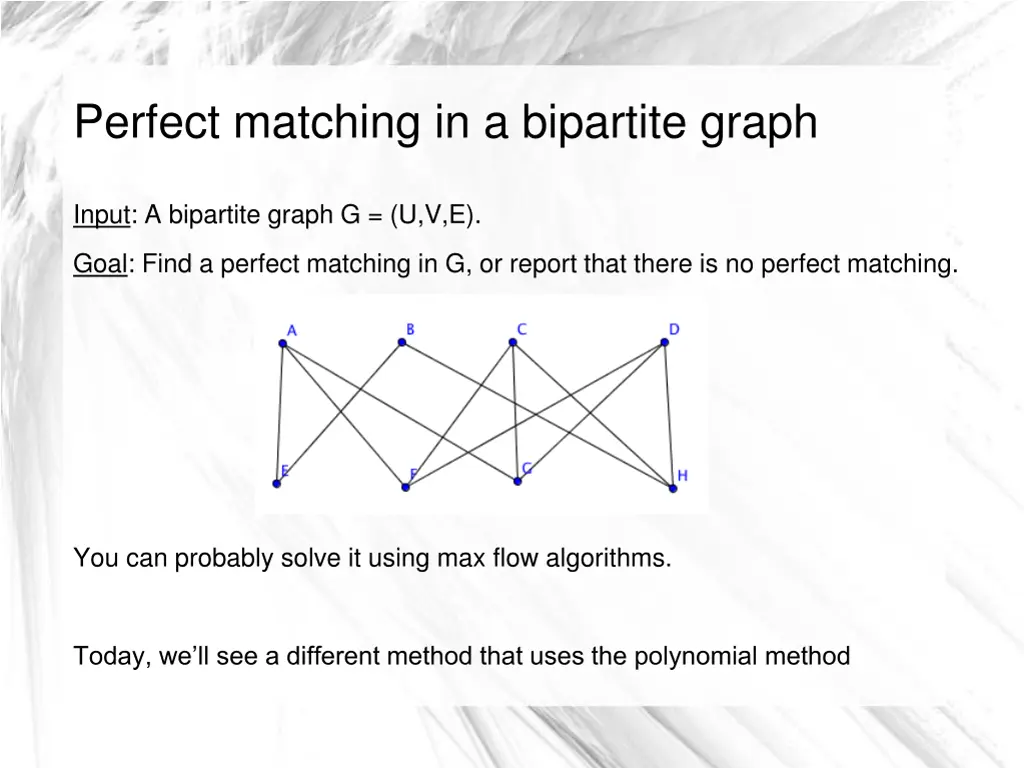 Perfect matching in a bipartite graph

Input: A bipartite graph G = (U,V,E).

Goal: Find a perfect matching in G, or report that there is no perfect matching.

A B C D

E F G H

You can probably solve it using max flow algorithms.

Today, we'll see a different method that uses the polynomial method